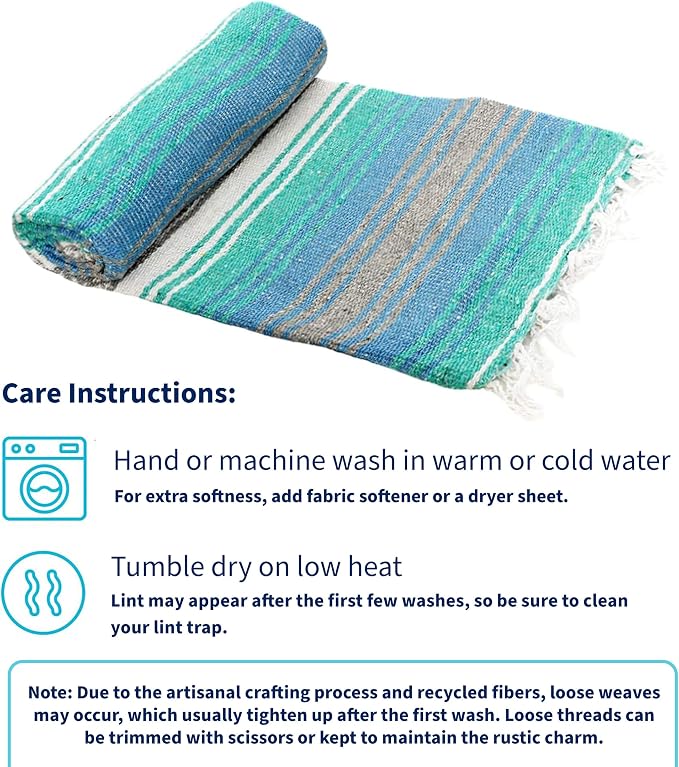 Care Instructions:

Hand or machine wash in warm or cold water
For extra softness, add fabric softener or a dryer sheet.

Tumble dry on low heat
Lint may appear after the first few washes, so be sure to clean your lint trap.

Note: Due to the artisanal crafting process and recycled fibers, loose weaves may occur, which usually tighten up after the first wash. Loose threads can be trimmed with scissors or kept to maintain the rustic charm.